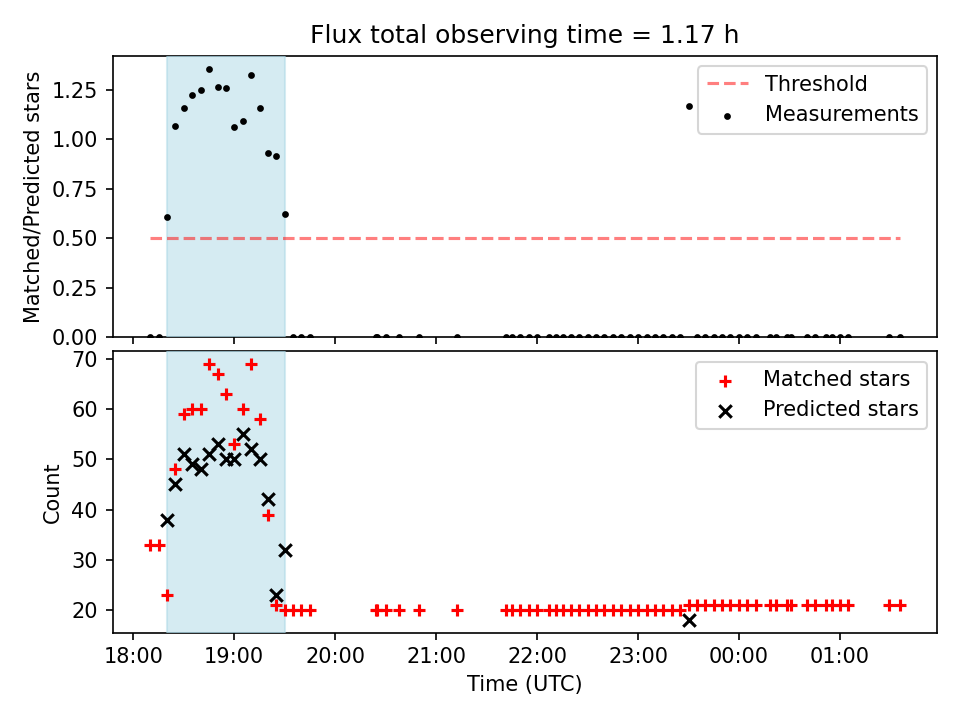 Flux total observing time = 1.17 h

Matched/Predicted stars

1.25
1.00
0.75
0.50
0.25
0.00

Threshold
Measurements

Count

70
60
50
40
30
20

Matched stars
Predicted stars

18:00
19:00
20:00
21:00
22:00
23:00
00:00
01:00

Time (UTC)